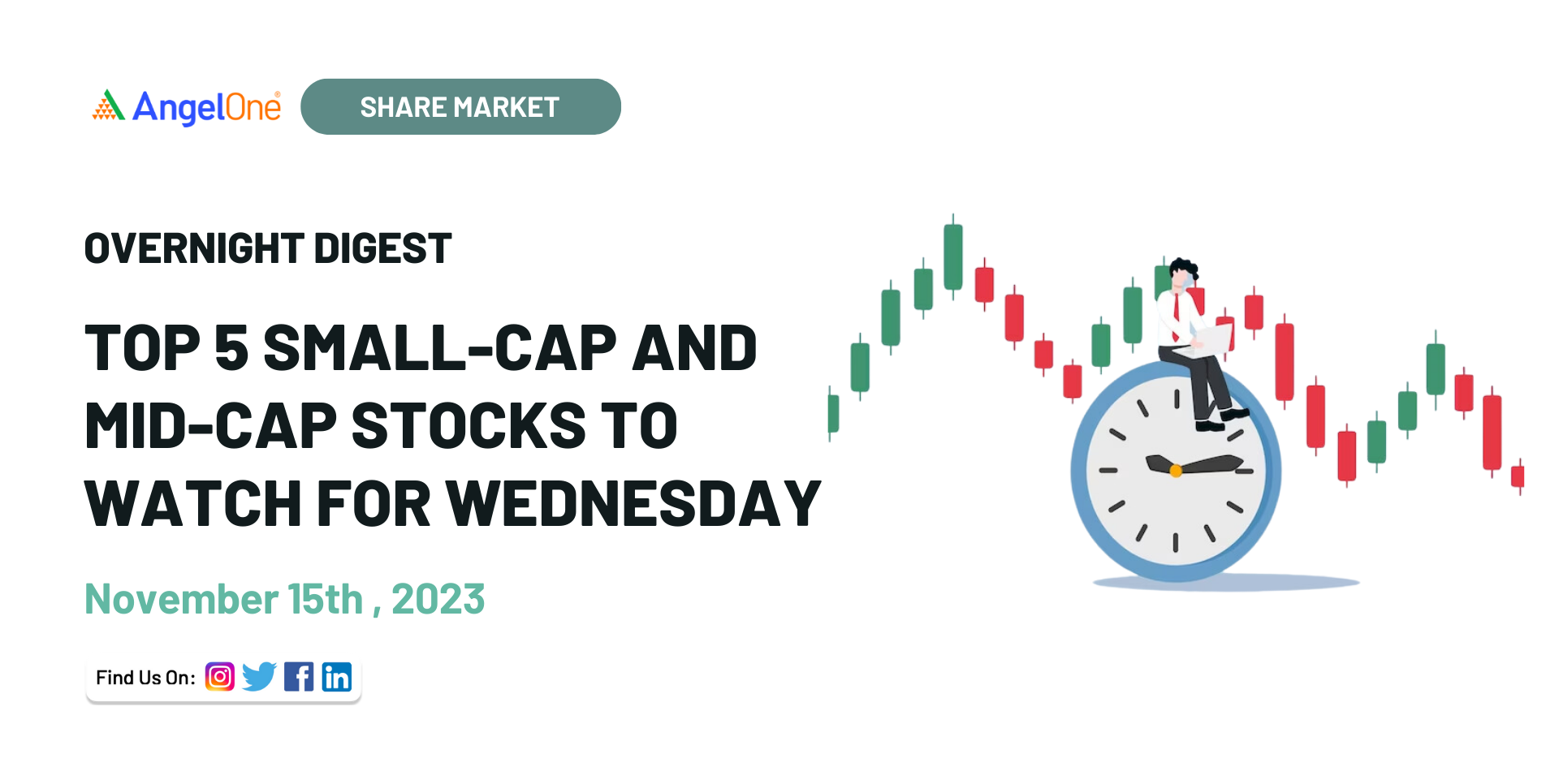 AngelOne

SHARE MARKET

OVERNIGHT DIGEST

TOP 5 SMALL-CAP AND MID-CAP STOCKS TO WATCH FOR WEDNESDAY

November 15th , 2023

Find Us On: